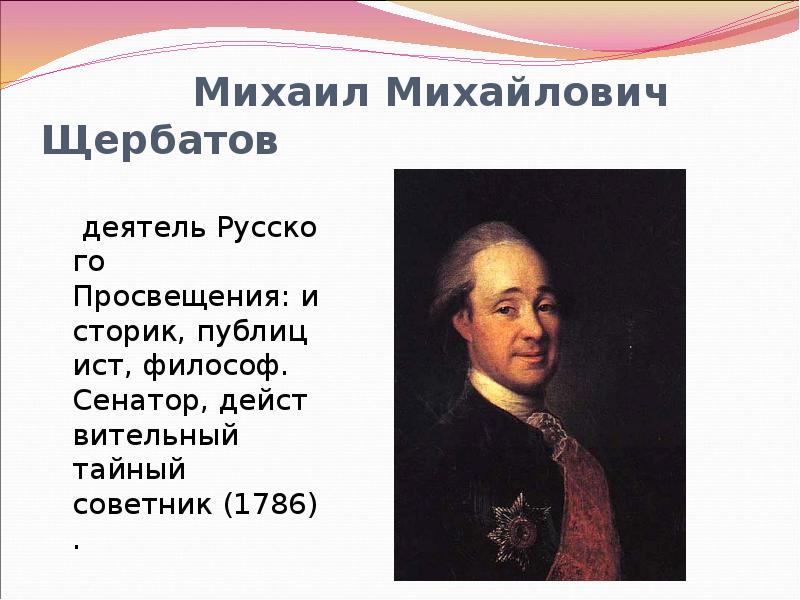 Михаил Михайлович Щербатов

деятель Русского Просвещения: историк, публицист, философ. Сенатор, действительный тайный советник (1786).